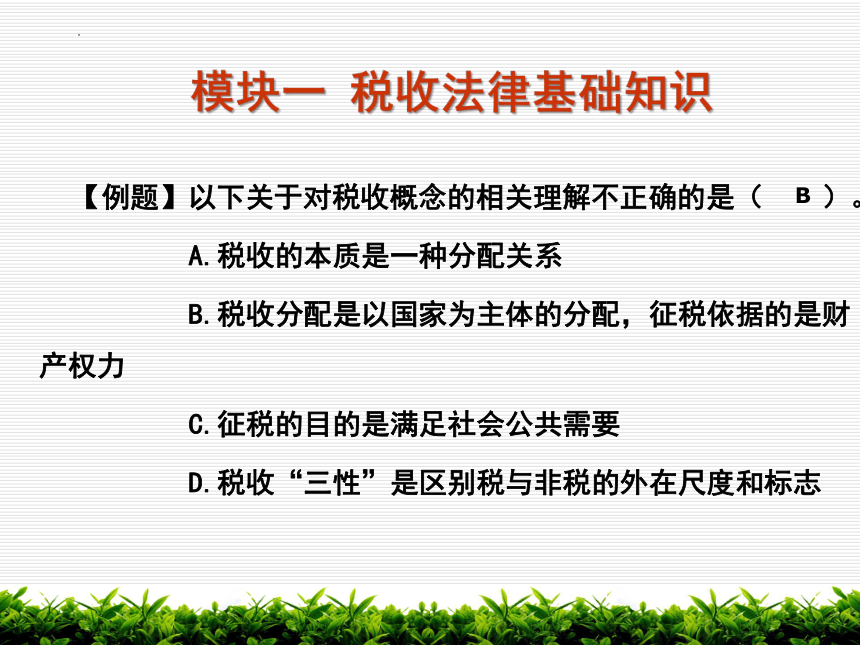 模块一 税收法律基础知识

【例题】以下关于对税收概念的相关理解不正确的是（ B ）。

A.税收的本质是一种分配关系

B.税收分配是以国家为主体的分配，征税依据的是财产权力

C.征税的目的是满足社会公共需要

D.税收“三性”是区别税与非税的外在尺度和标志